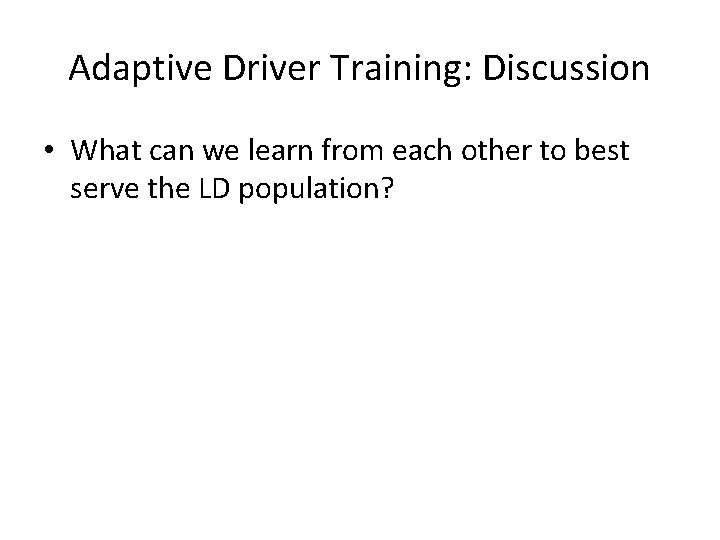 Adaptive Driver Training: Discussion

• What can we learn from each other to best serve the LD population?